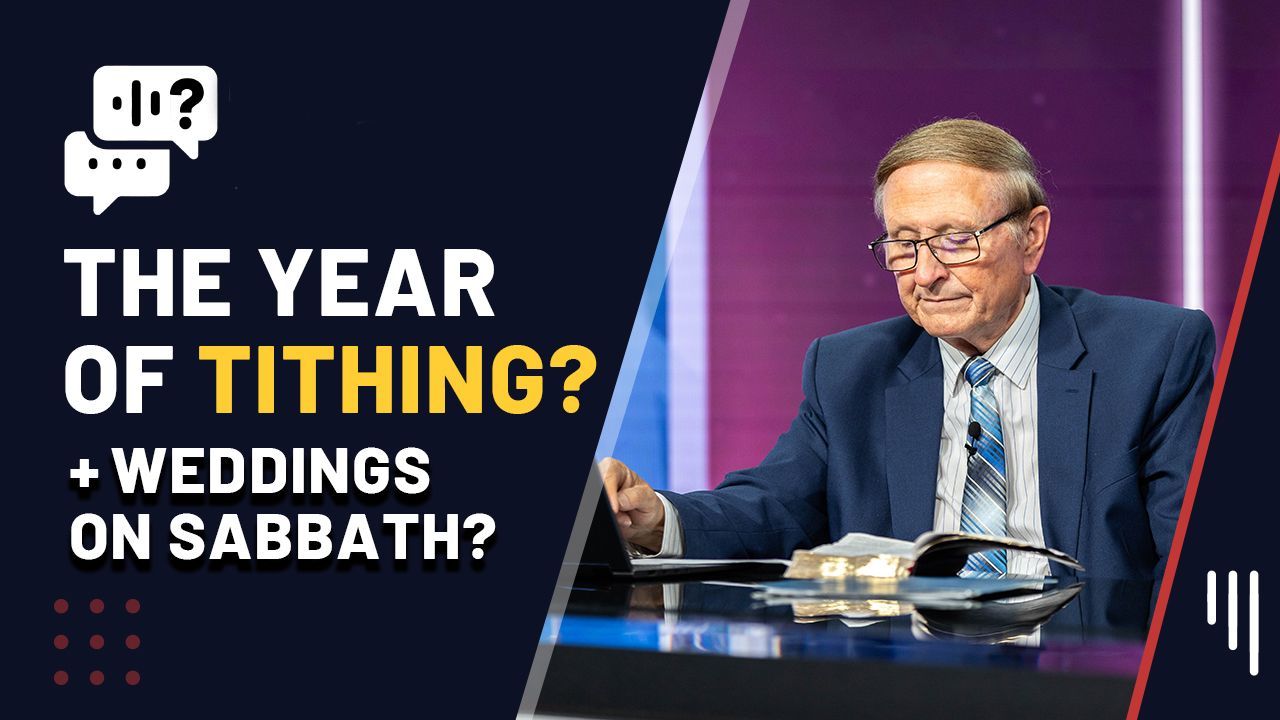 THE YEAR OF TITHING?

+ WEDDINGS ON SABBATH?